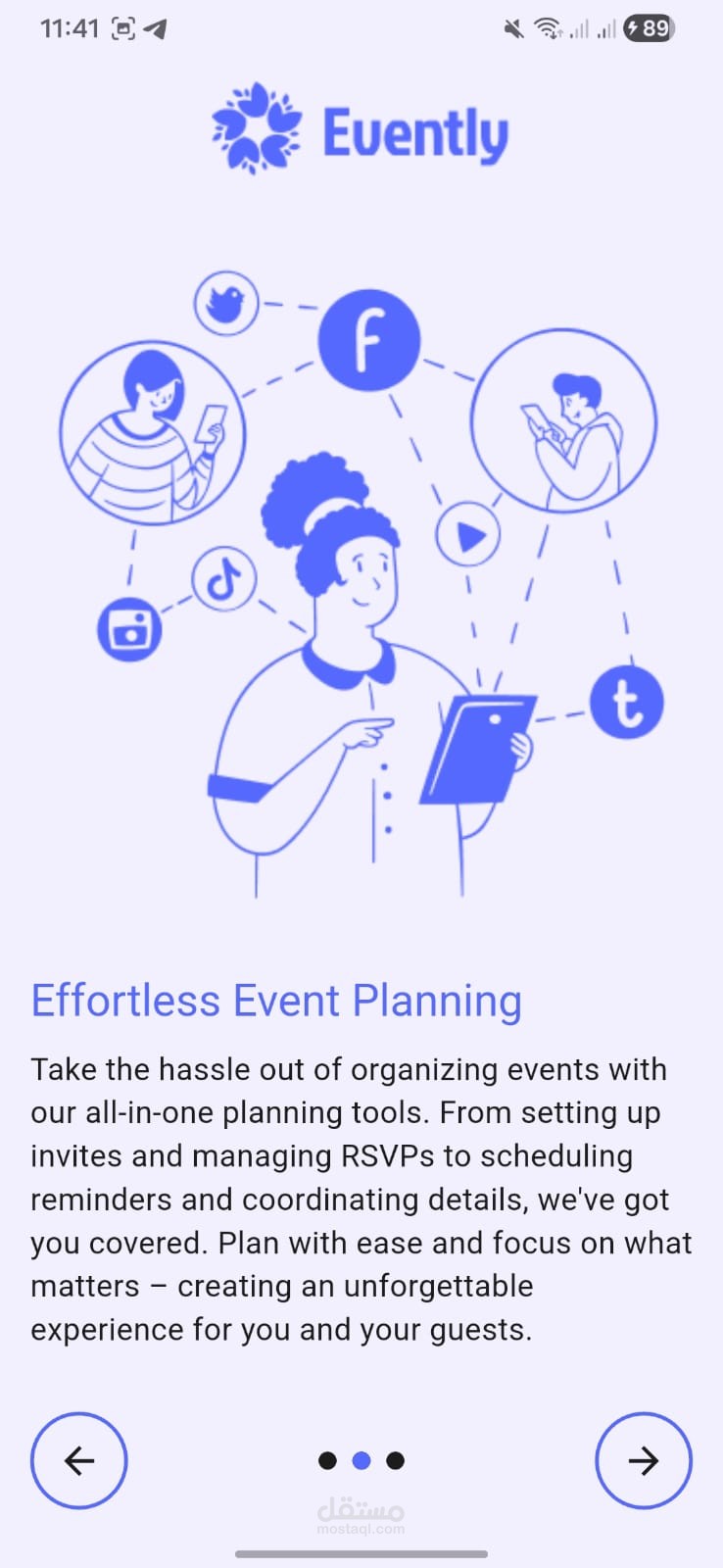 11:41

89

Evently

f

t

Effortless Event Planning

Take the hassle out of organizing events with our all-in-one planning tools. From setting up invites and managing RSVPs to scheduling reminders and coordinating details, we've got you covered. Plan with ease and focus on what matters – creating an unforgettable experience for you and your guests.

مستقل
mostaql.com